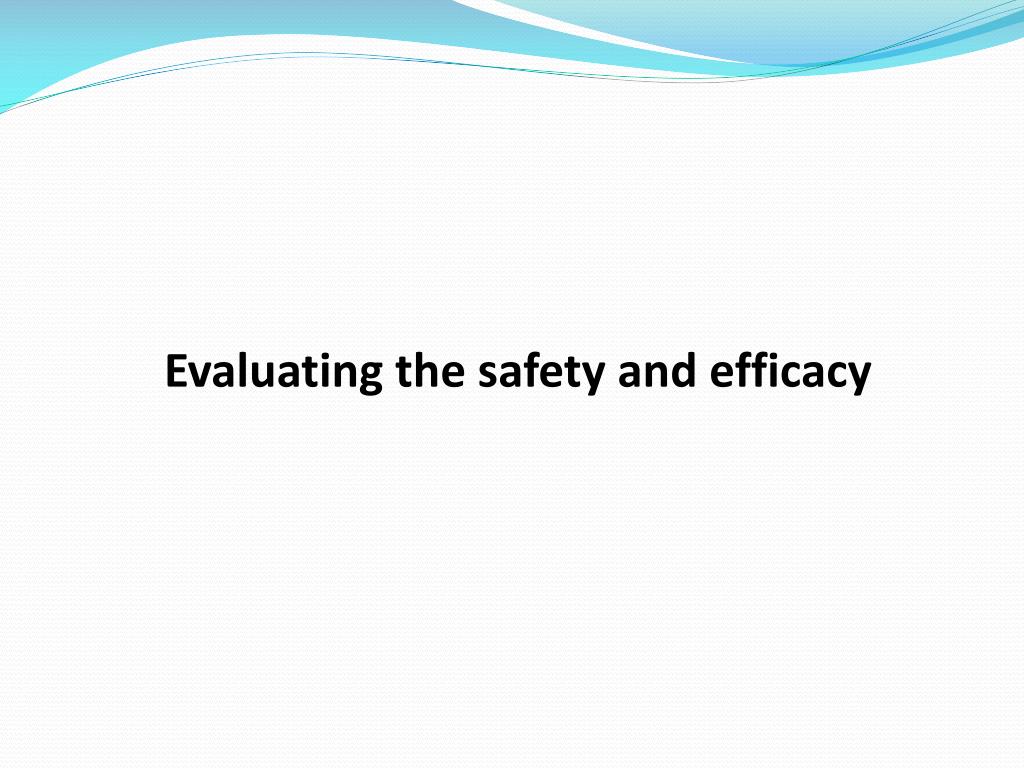 Evaluating the safety and efficacy